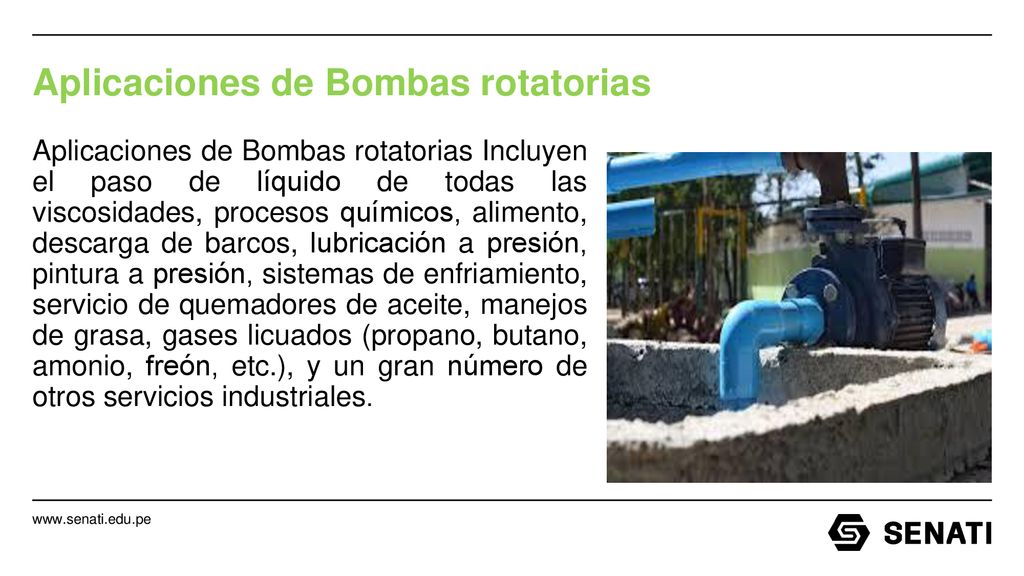 Aplicaciones de Bombas rotatorias

Aplicaciones de Bombas rotatorias Incluyen el paso de líquido de todas las viscosidades, procesos químicos, alimento, descarga de barcos, lubricación a presión, pintura a presión, sistemas de enfriamiento, servicio de quemadores de aceite, manejos de grasa, gases licuados (propano, butano, amonio, freón, etc.), y un gran número de otros servicios industriales.

www.senati.edu.pe

SENATI